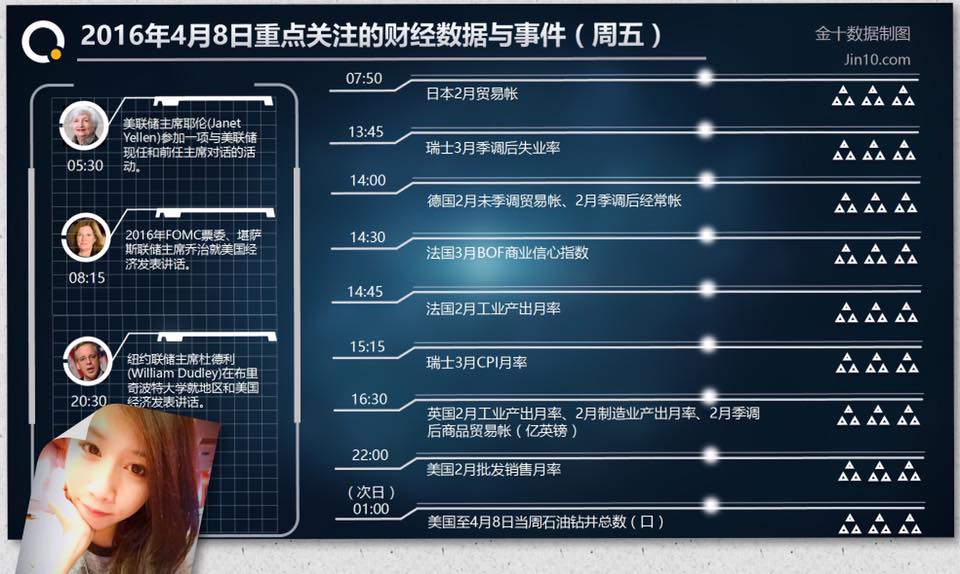 2016年4月8日重点关注的财经数据与事件（周五）

金十数据制图
Jin10.com

05:30
美联储主席耶伦(Janet Yellen)参加一项与美联储现任和前任主席对话的活动。

08:15
2016年FOMC票委、堪萨斯联储主席乔治就美国经济发表讲话。

20:30
纽约联储主席杜德利(William Dudley)在布里奇波特大学就地区和美国经济发表讲话。

07:50
日本2月贸易帐

13:45
瑞士3月季调后失业率

14:00
德国2月未季调贸易帐、2月季调后经常帐

14:30
法国3月BOF商业信心指数

14:45
法国2月工业产出月率

15:15
瑞士3月CPI月率

16:30
英国2月工业产出月率、2月制造业产出月率、2月季调后商品贸易帐（亿英镑）

22:00
美国2月批发销售月率

（次日）
01:00
美国至4月8日当周石油钻井总数（口）